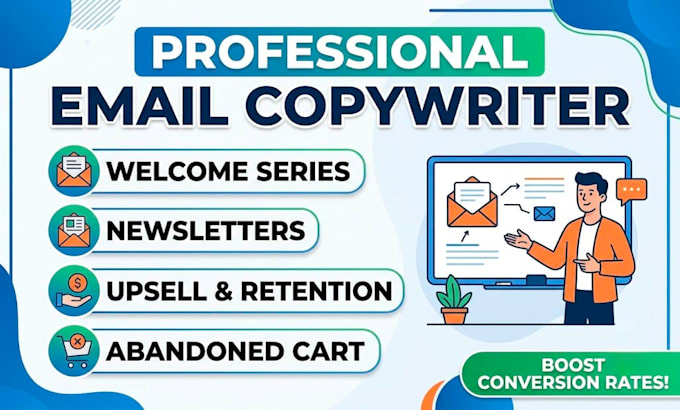 PROFESSIONAL
EMAIL COPYWRITER

WELCOME SERIES

NEWSLETTERS

UPSELL & RETENTION

ABANDONED CART

BOOST CONVERSION RATES!